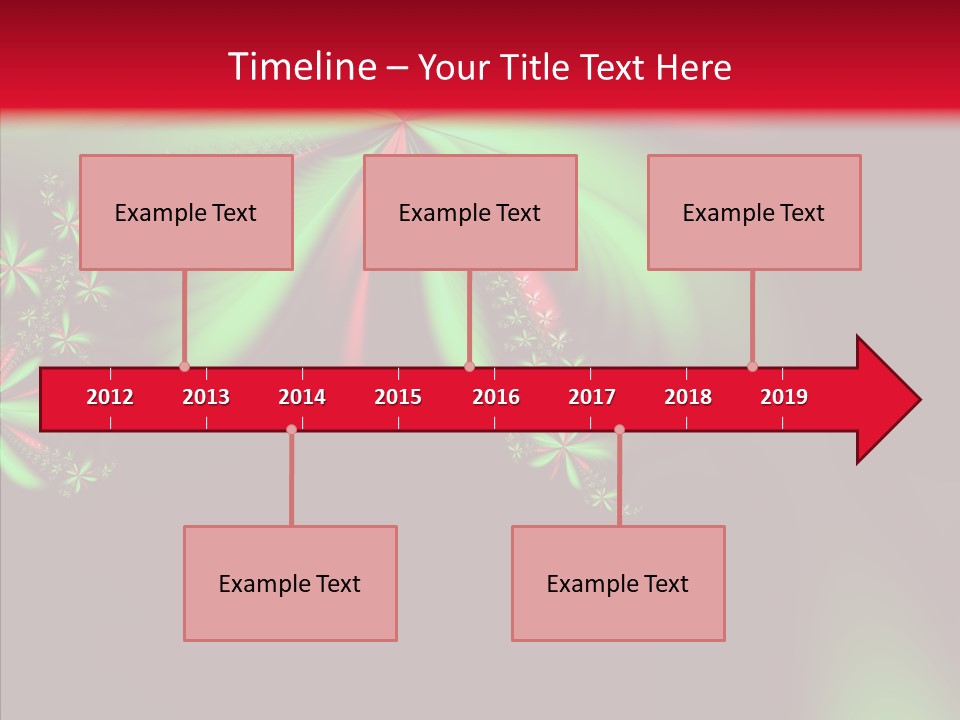 Timeline – Your Title Text Here

Example Text

Example Text

Example Text

2012 2013 2014 2015 2016 2017 2018 2019

Example Text

Example Text